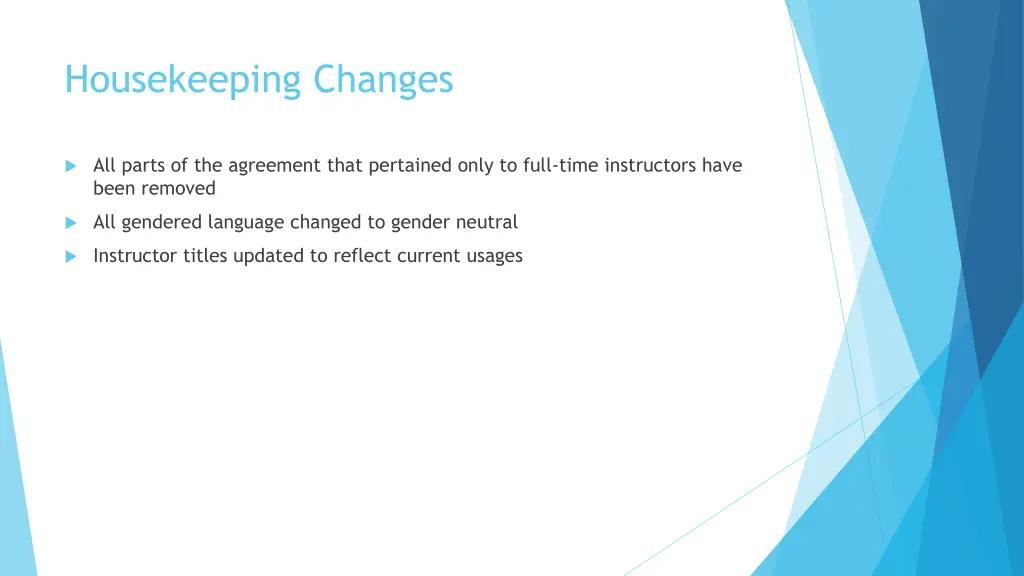 Housekeeping Changes

All parts of the agreement that pertained only to full-time instructors have been removed

All gendered language changed to gender neutral

Instructor titles updated to reflect current usages